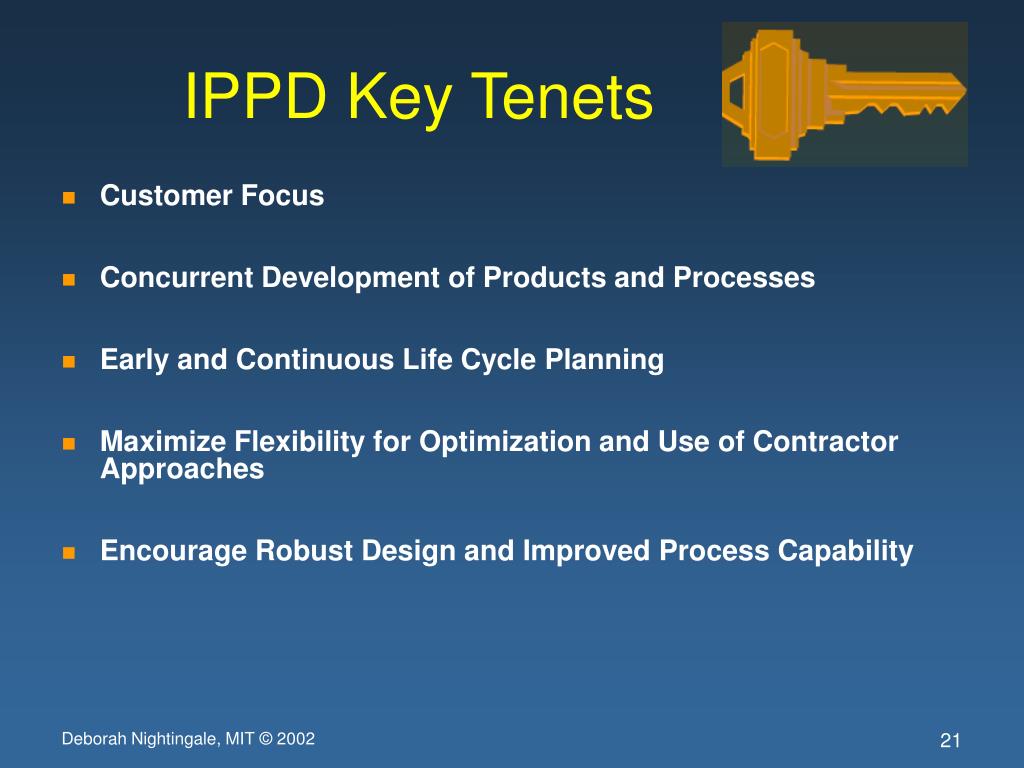 IPPD Key Tenets

- Customer Focus
- Concurrent Development of Products and Processes
- Early and Continuous Life Cycle Planning
- Maximize Flexibility for Optimization and Use of Contractor Approaches
- Encourage Robust Design and Improved Process Capability

Deborah Nightingale, MIT © 2002

21